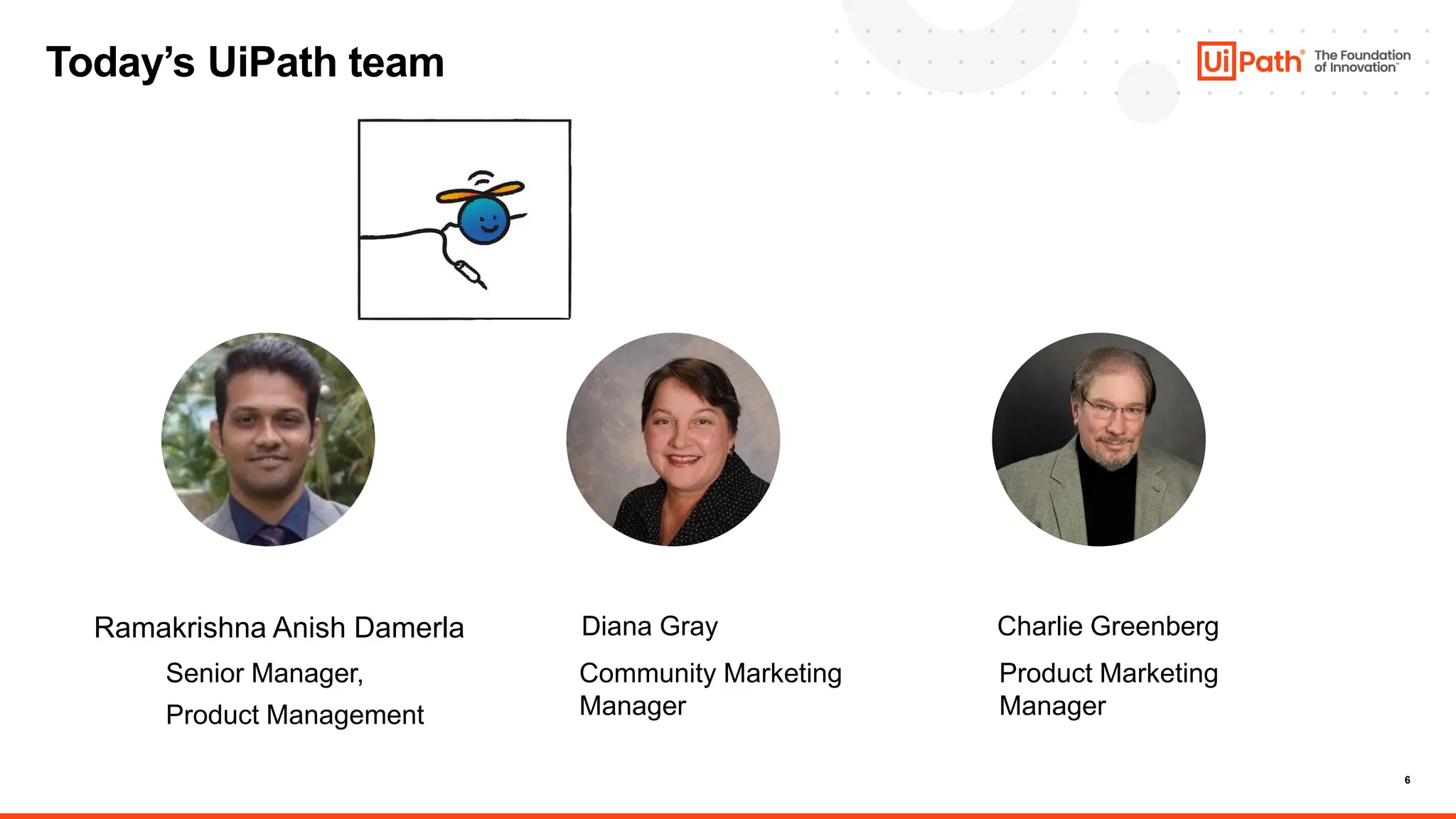 Today's UiPath team

UiPath® The Foundation of Innovation™

Ramakrishna Anish Damerla

Senior Manager,

Product Management

Diana Gray

Community Marketing Manager

Charlie Greenberg

Product Marketing Manager

6